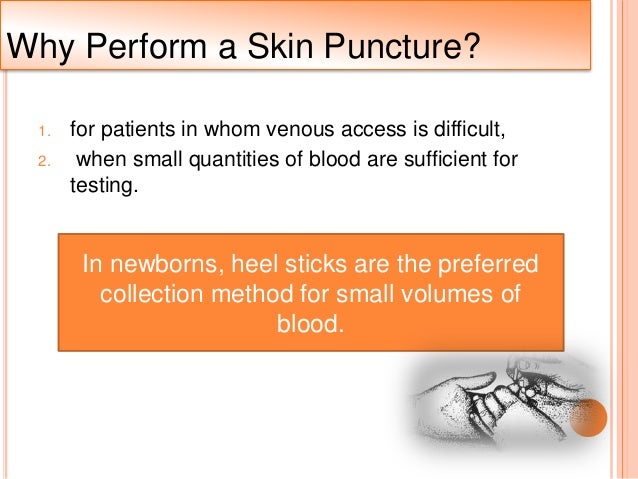 Why Perform a Skin Puncture?

1. for patients in whom venous access is difficult,
2. when small quantities of blood are sufficient for testing.

In newborns, heel sticks are the preferred collection method for small volumes of blood.